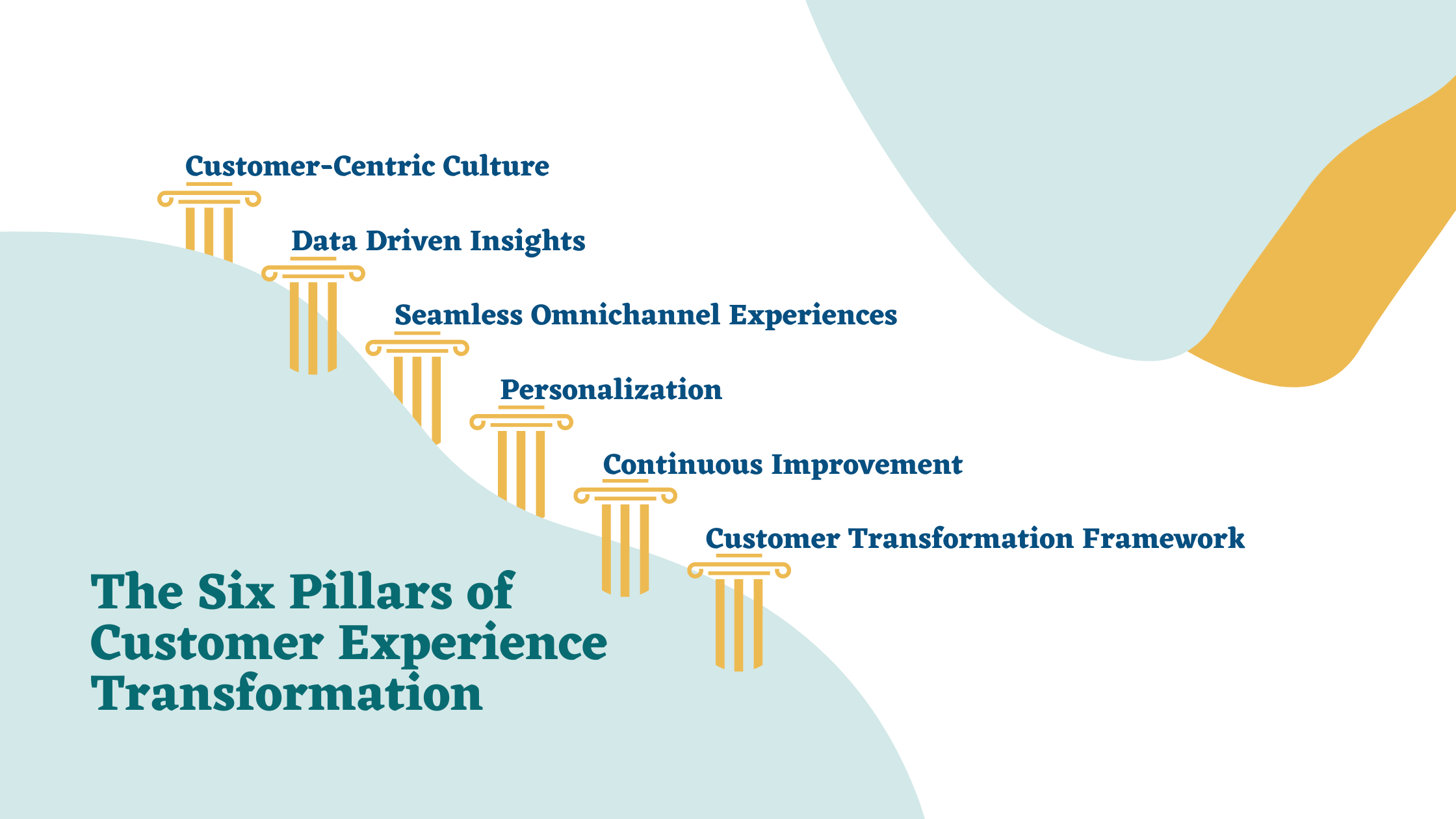 Customer-Centric Culture

Data Driven Insights

Seamless Omnichannel Experiences

Personalization

Continuous Improvement

Customer Transformation Framework

The Six Pillars of Customer Experience Transformation